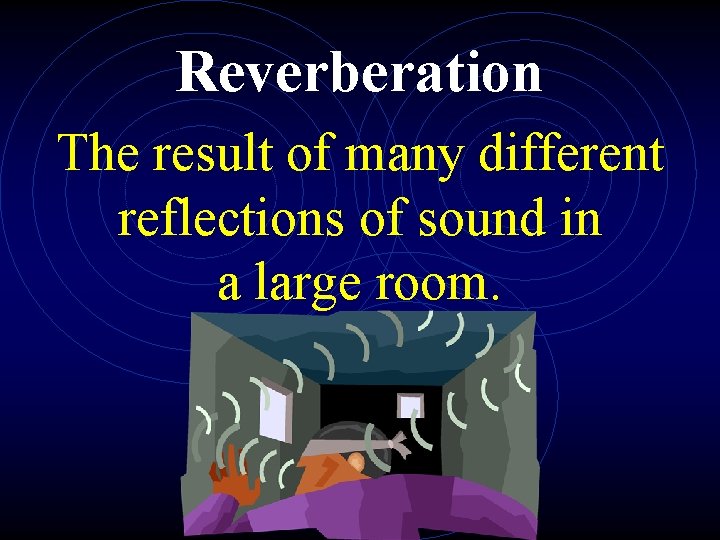 Reverberation

The result of many different reflections of sound in a large room.